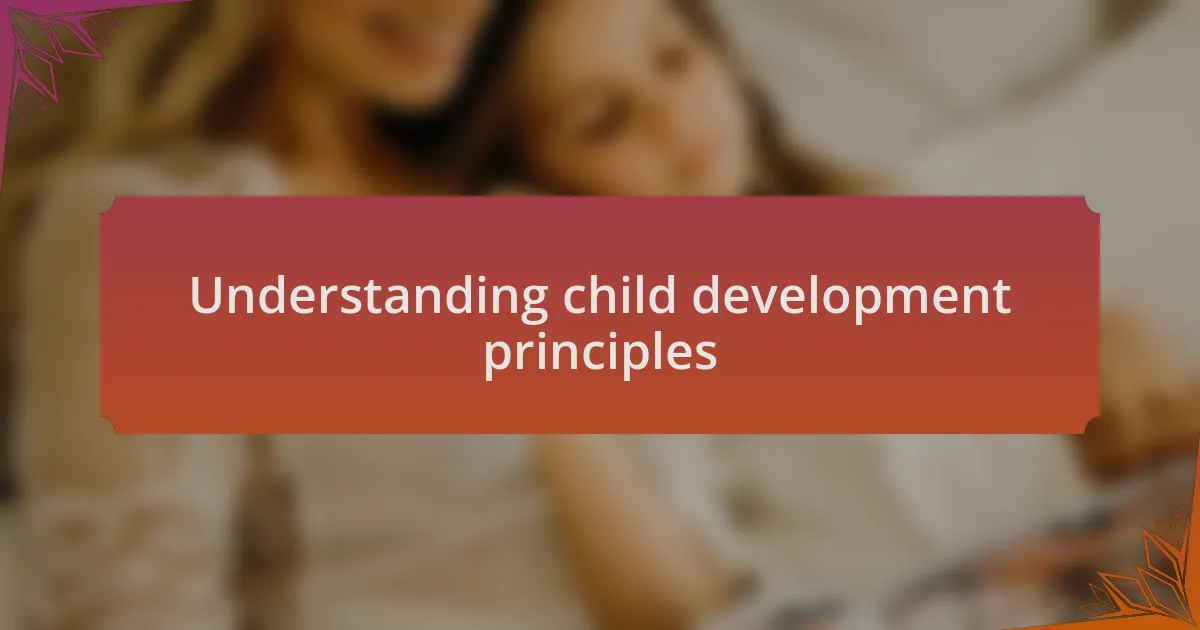 Understanding child development principles